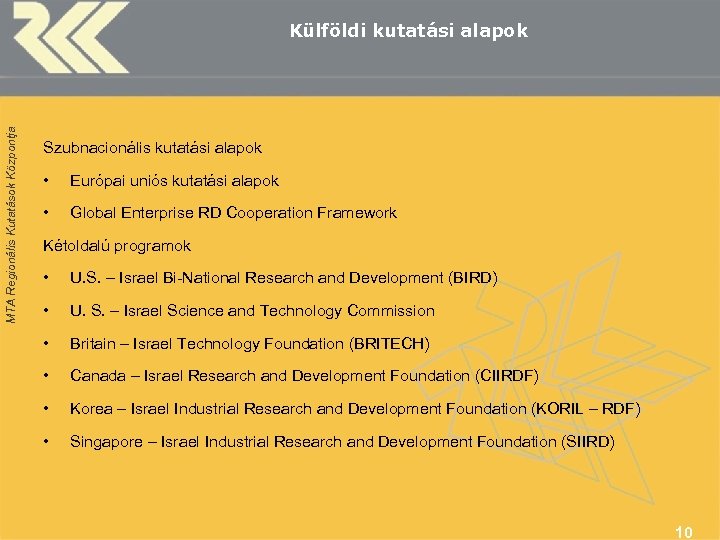 Külföldi kutatási alapok

MTA Regionális Kutatások Központja

Szubnacionális kutatási alapok

• Európai uniós kutatási alapok

• Global Enterprise RD Cooperation Framework

Kétoldalú programok

• U.S. – Israel Bi-National Research and Development (BIRD)

• U. S. – Israel Science and Technology Commission

• Britain – Israel Technology Foundation (BRITECH)

• Canada – Israel Research and Development Foundation (CIIRDF)

• Korea – Israel Industrial Research and Development Foundation (KORIL – RDF)

• Singapore – Israel Industrial Research and Development Foundation (SIIRD)

10